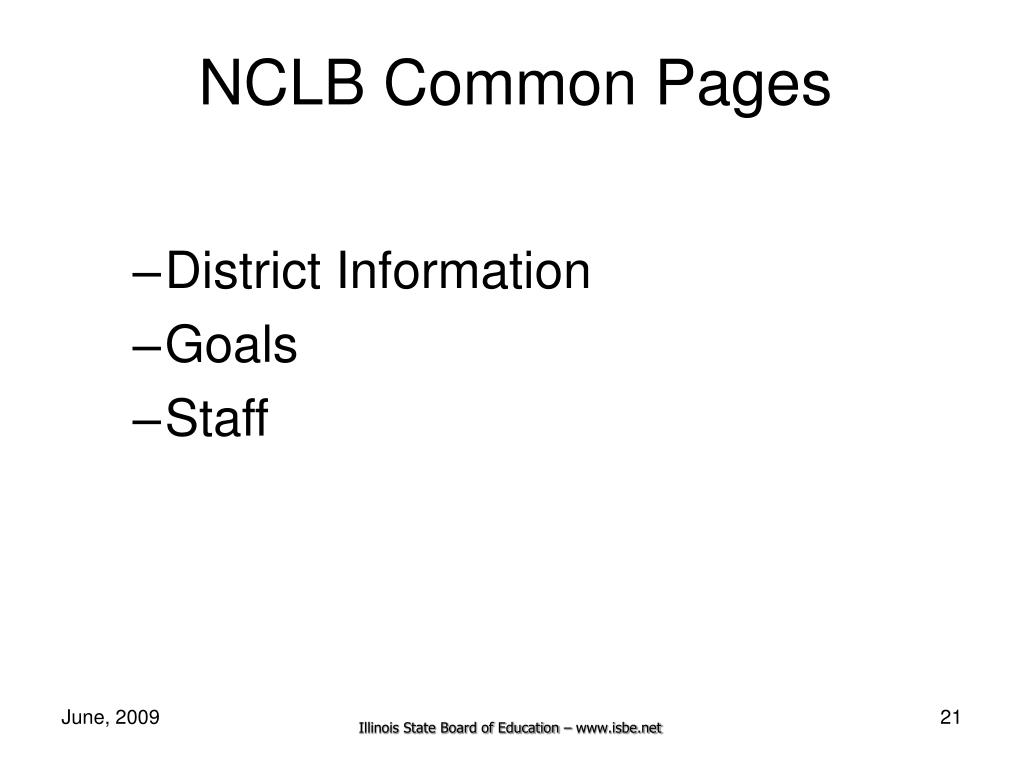 NCLB Common Pages

–District Information
–Goals
–Staff

June, 2009

Illinois State Board of Education – www.isbe.net

21